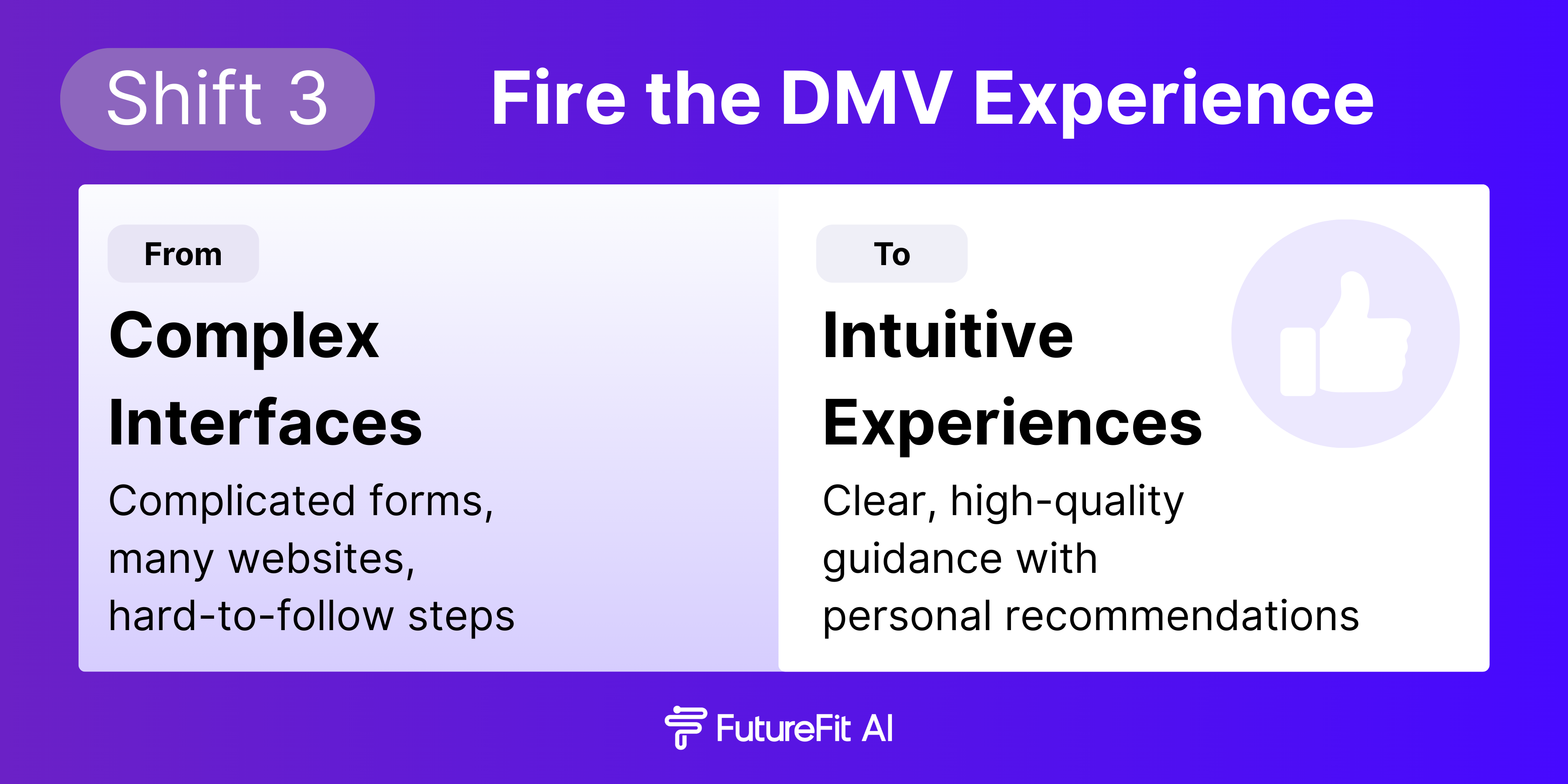 Shift 3

Fire the DMV Experience

From

Complex Interfaces

Complicated forms, many websites, hard-to-follow steps

To

Intuitive Experiences

Clear, high-quality guidance with personal recommendations

FutureFit AI